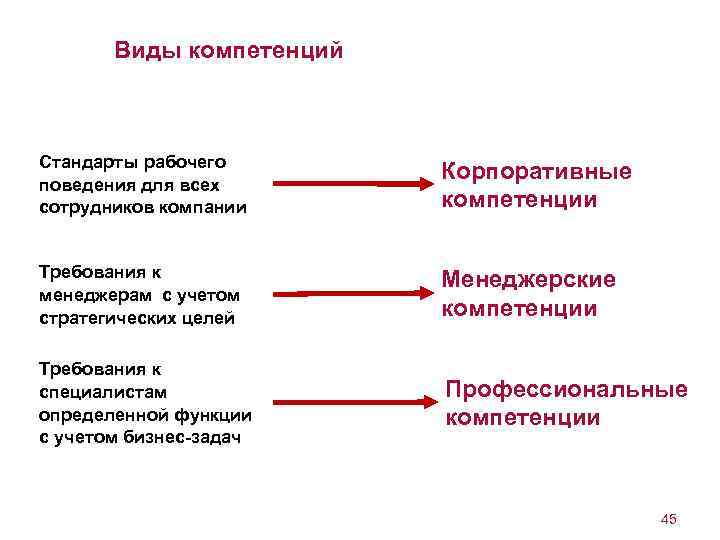 Виды компетенций

Стандарты рабочего поведения для всех сотрудников компании

Корпоративные компетенции

Требования к менеджерам с учетом стратегических целей

Менеджерские компетенции

Требования к специалистам определенной функции с учетом бизнес-задач

Профессиональные компетенции

45